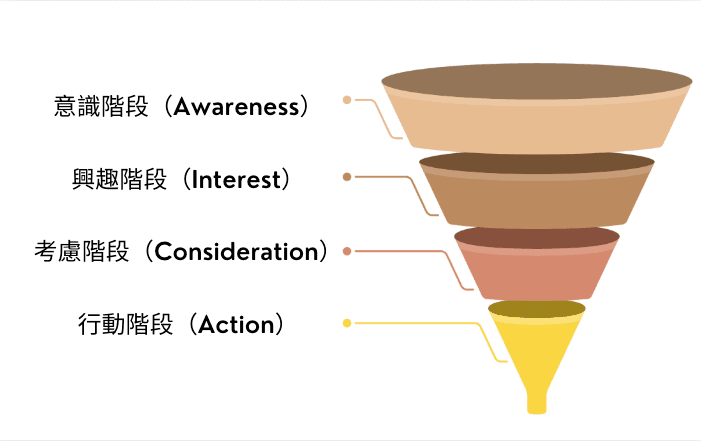 意識階段（Awareness）

興趣階段（Interest）

考慮階段（Consideration）

行動階段（Action）